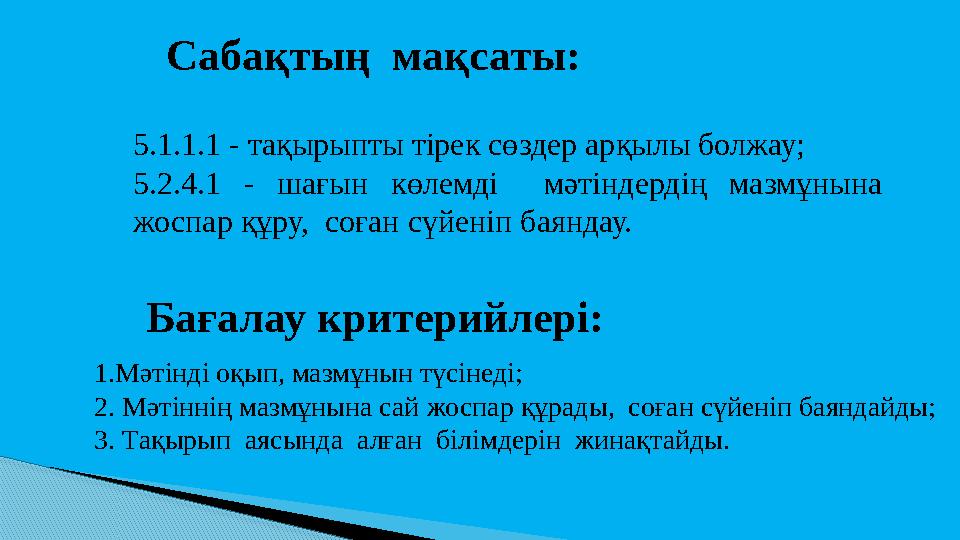 Сабақтың мақсаты:

5.1.1.1 - тақырыпты тірек сөздер арқылы болжау;
5.2.4.1 - шағын көлемді мәтіндердің мазмұнына жоспар құру, соған сүйеніп баяндау.

Бағалау критерийлері:

1.Мәтінді оқып, мазмұнын түсінеді;
2. Мәтіннің мазмұнына сай жоспар құрады, соған сүйеніп баяндайды;
3. Тақырып аясында алған білімдерін жинақтайды.